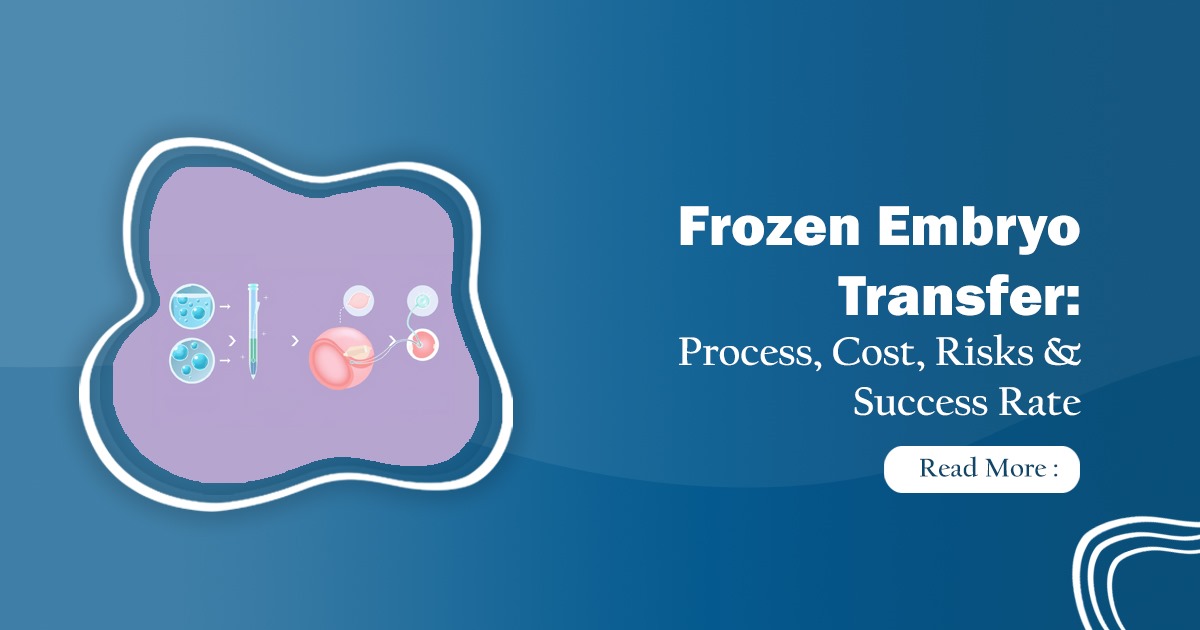 Frozen Embryo Transfer:

Process, Cost, Risks & Success Rate

Read More :